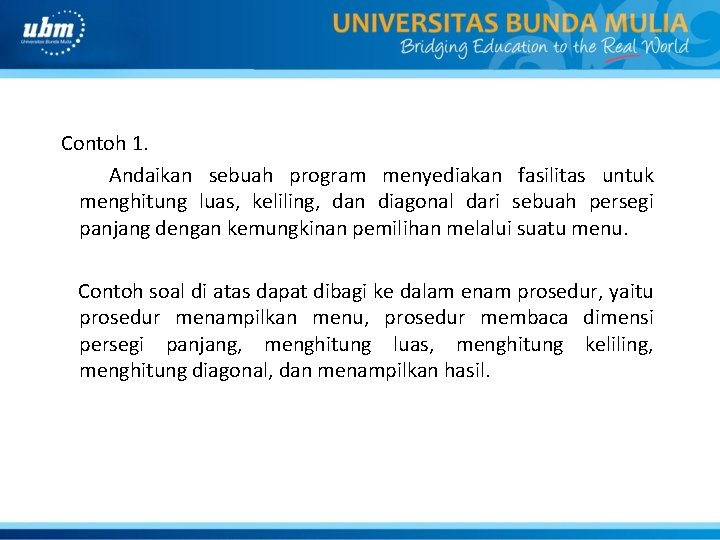 ubm
Universitas Bunda Mulia

UNIVERSITAS BUNDA MULIA
Bridging Education to the Real World

Contoh 1.

Andaikan sebuah program menyediakan fasilitas untuk menghitung luas, keliling, dan diagonal dari sebuah persegi panjang dengan kemungkinan pemilihan melalui suatu menu.

Contoh soal di atas dapat dibagi ke dalam enam prosedur, yaitu prosedur menampilkan menu, prosedur membaca dimensi persegi panjang, menghitung luas, menghitung keliling, menghitung diagonal, dan menampilkan hasil.